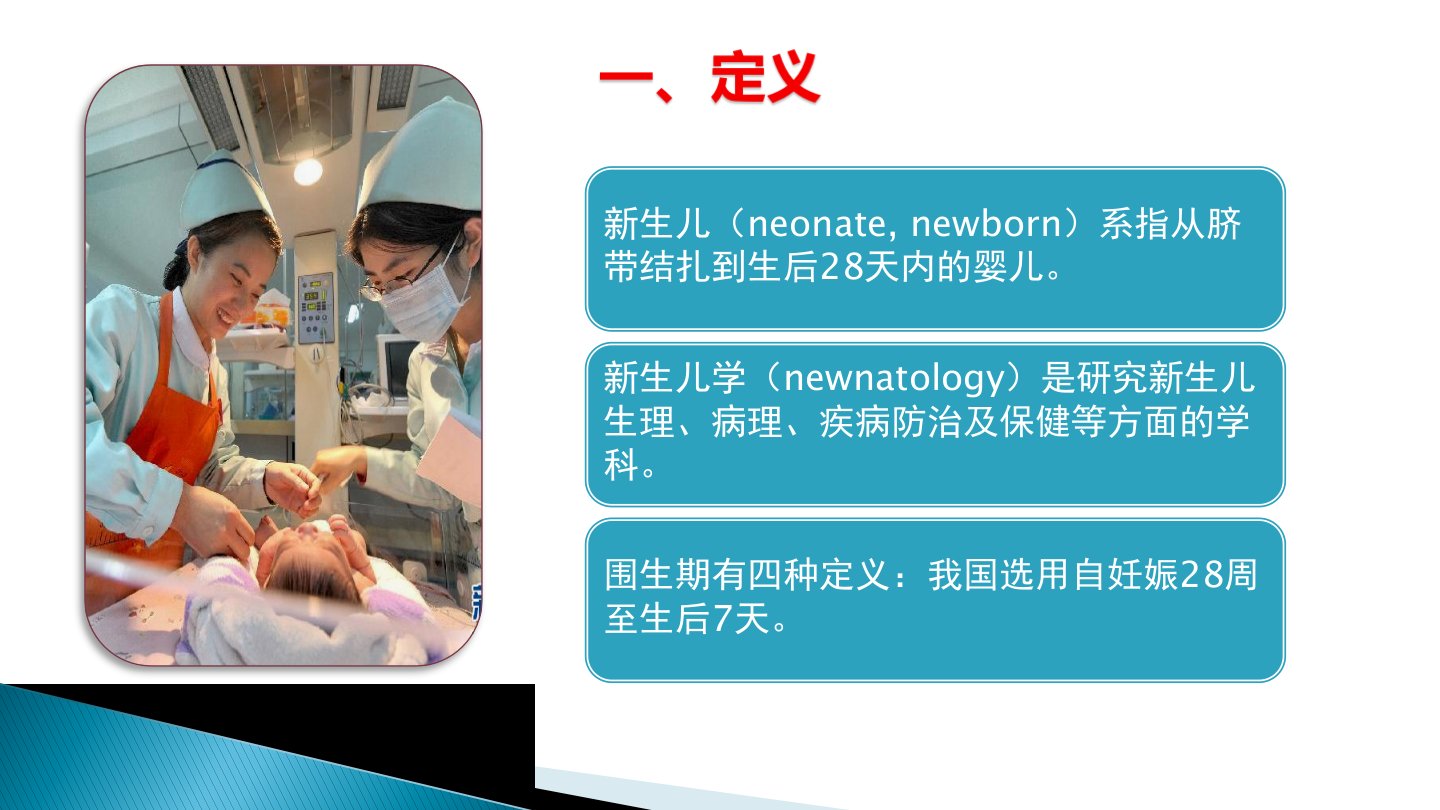 一、定义

新生儿（neonate, newborn）系指从脐带结扎到生后28天内的婴儿。

新生儿学（newnatology）是研究新生儿生理、病理、疾病防治及保健等方面的学科。

围生期有四种定义：我国选用自妊娠28周至生后7天。